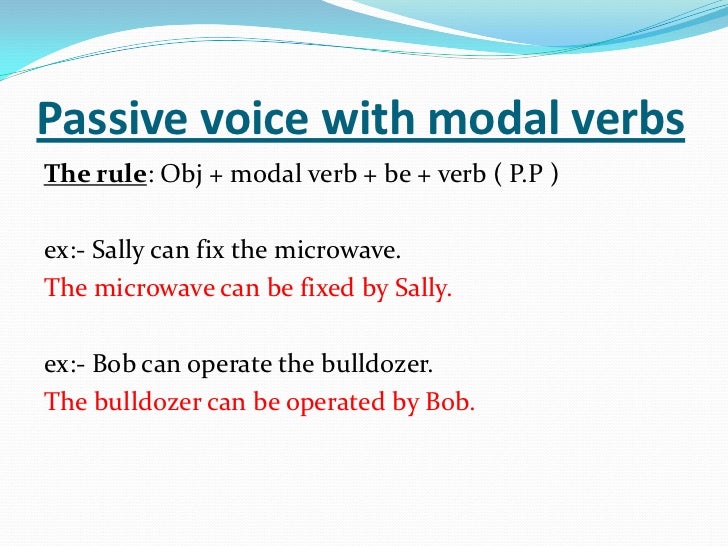 Passive voice with modal verbs

The rule: Obj + modal verb + be + verb ( P.P )

ex:- Sally can fix the microwave.
The microwave can be fixed by Sally.

ex:- Bob can operate the bulldozer.
The bulldozer can be operated by Bob.